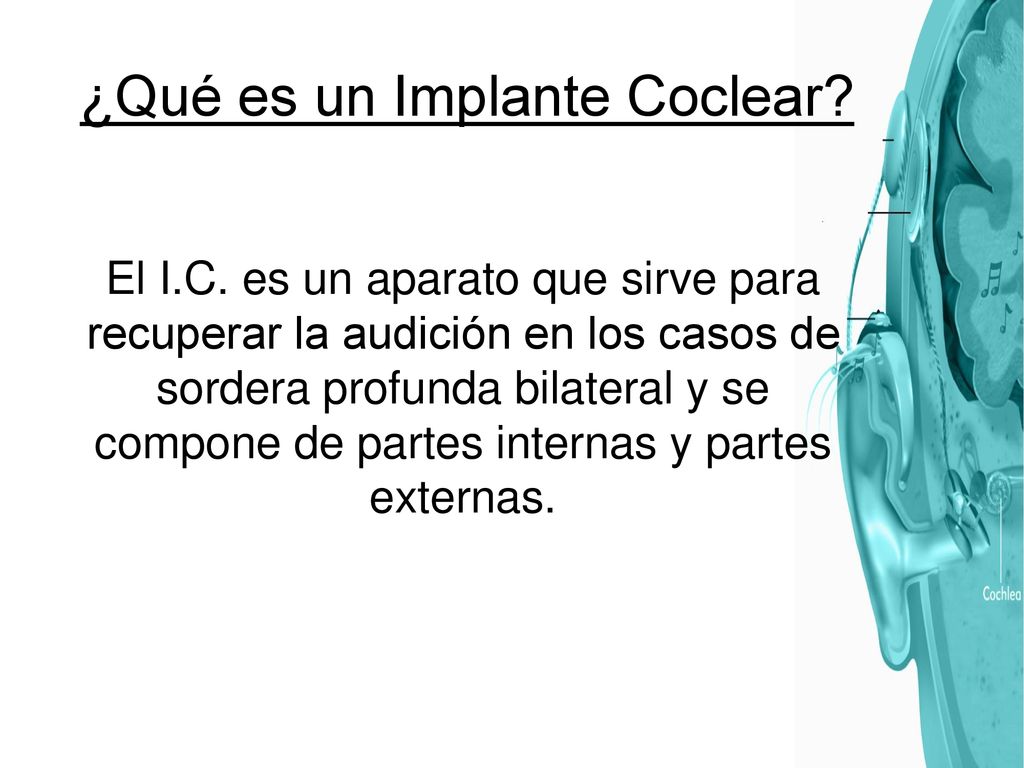 ¿Qué es un Implante Coclear?

El I.C. es un aparato que sirve para recuperar la audición en los casos de sordera profunda bilateral y se compone de partes internas y partes externas.

Cochlea